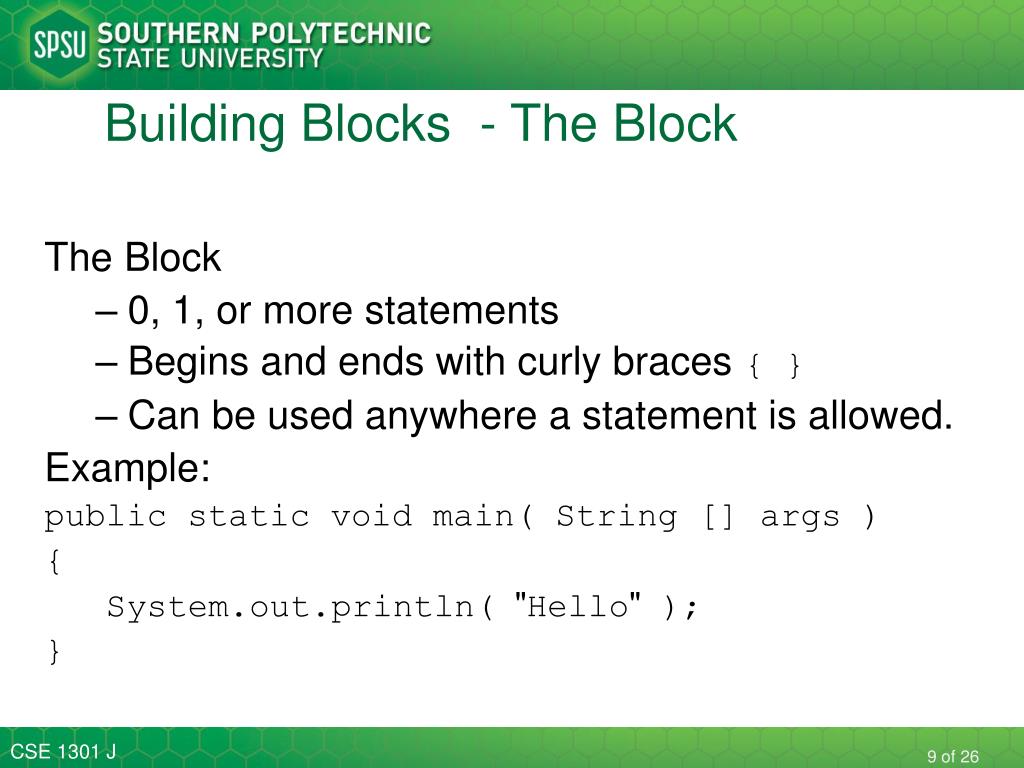 SPSU SOUTHERN POLYTECHNIC STATE UNIVERSITY

Building Blocks - The Block

The Block
– 0, 1, or more statements
– Begins and ends with curly braces { }
– Can be used anywhere a statement is allowed.
Example:
public static void main( String [] args )
{
System.out.println( "Hello" );
}

CSE 1301 J

9 of 26